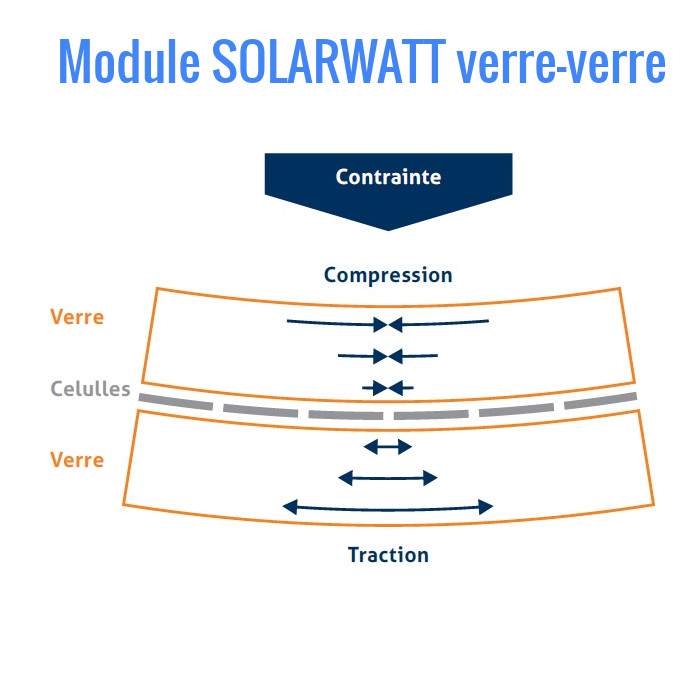 Module SOLARWATT verre-verre

Contrainte

Compression

Verre

Celulles

Verre

Traction